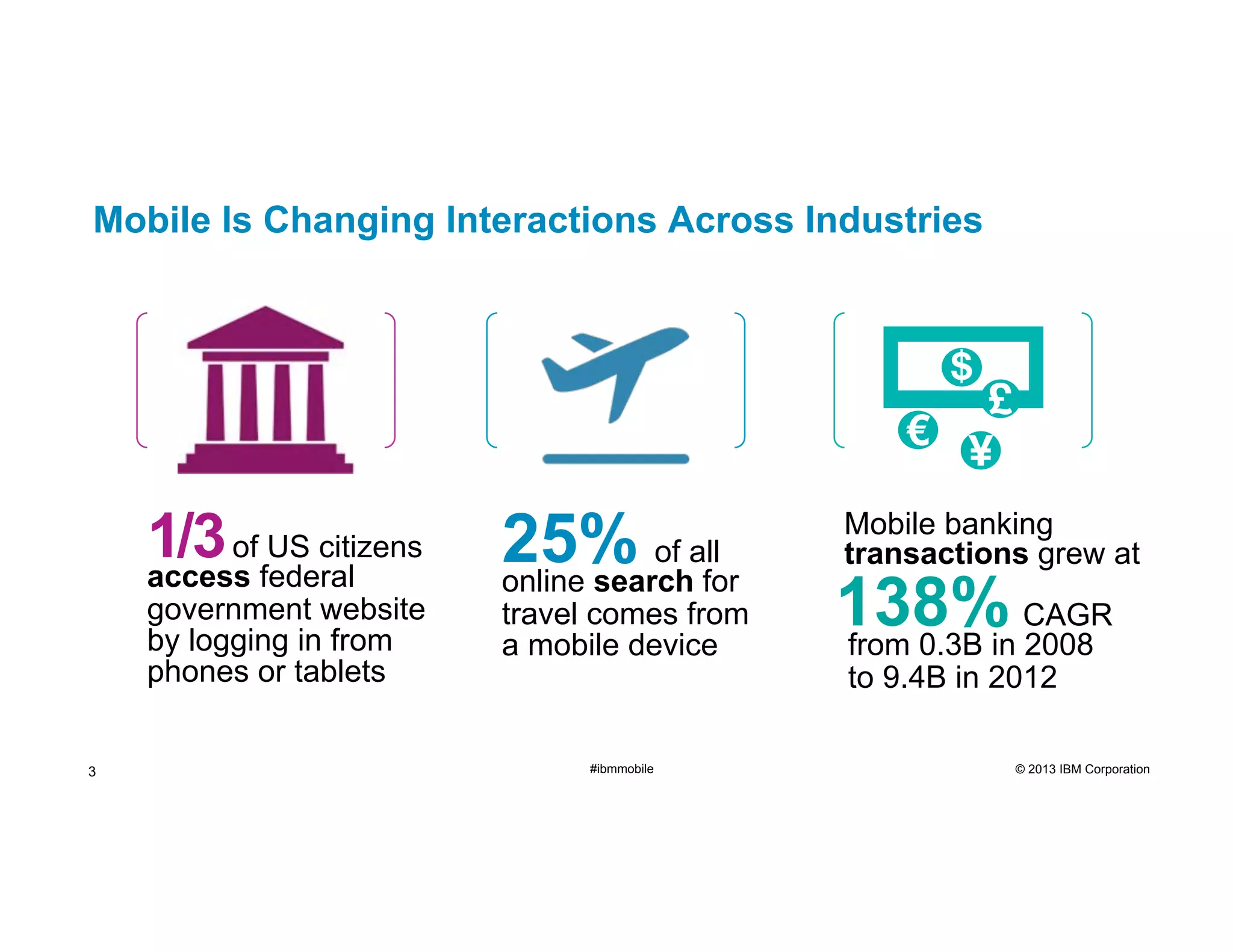 Mobile Is Changing Interactions Across Industries

$ £ € ¥

1/3 of US citizens access federal government website by logging in from phones or tablets

25% of all online search for travel comes from a mobile device

Mobile banking transactions grew at 138% CAGR from 0.3B in 2008 to 9.4B in 2012

3

#ibmmobile

© 2013 IBM Corporation